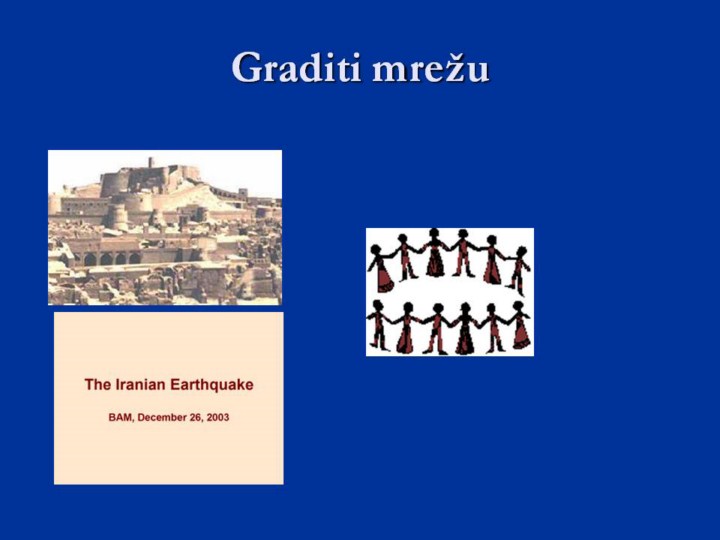 Graditi mrežu

The Iranian Earthquake

BAM, December 26, 2003